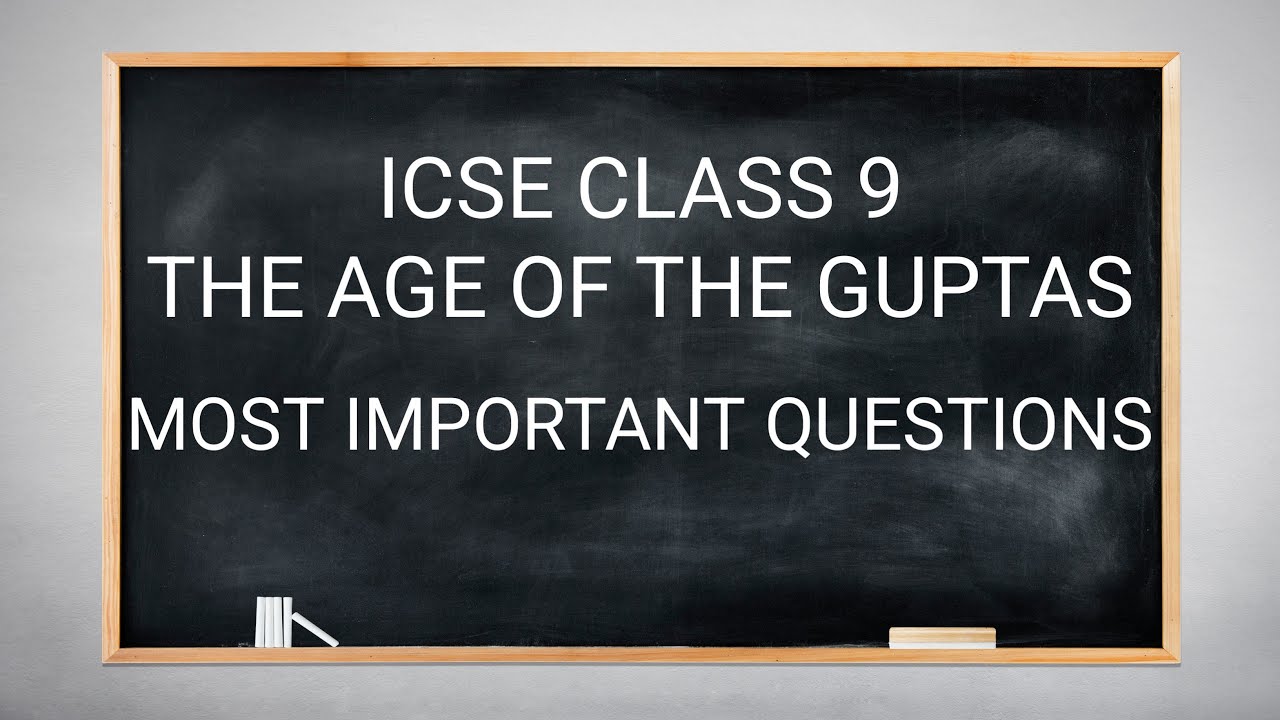 ICSE CLASS 9
THE AGE OF THE GUPTAS
MOST IMPORTANT QUESTIONS